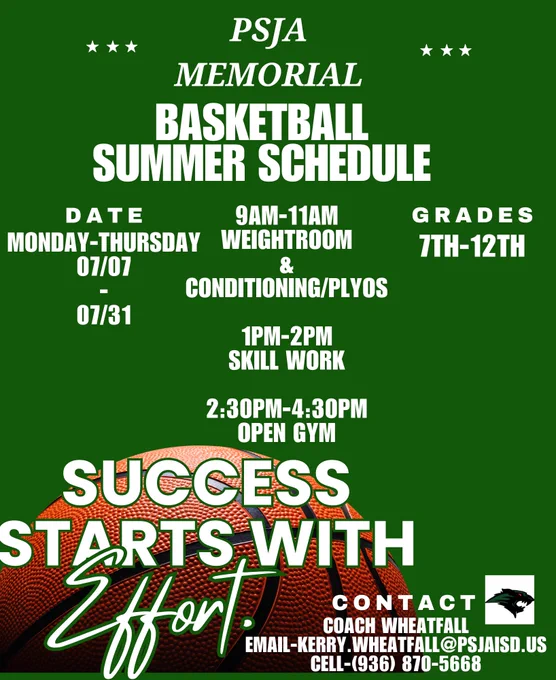 ★★★ PSJA MEMORIAL ★★★

BASKETBALL SUMMER SCHEDULE

DATE
MONDAY-THURSDAY
07/07
-
07/31

9AM-11AM
WEIGHTROOM
&
CONDITIONING/PLYOS

1PM-2PM
SKILL WORK

2:30PM-4:30PM
OPEN GYM

GRADES
7TH-12TH

SUCCESS STARTS WITH Effort.

CONTACT
COACH WHEATFALL
EMAIL-KERRY.WHEATFALL@PSJAISD.US
CELL-(936) 870-5668